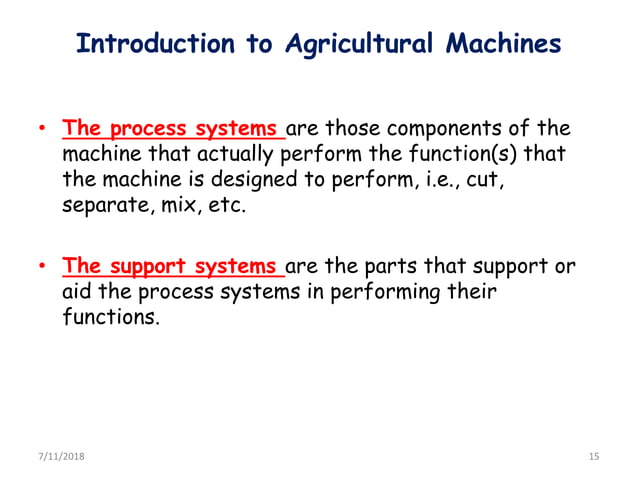 Introduction to Agricultural Machines

• The process systems are those components of the machine that actually perform the function(s) that the machine is designed to perform, i.e., cut, separate, mix, etc.

• The support systems are the parts that support or aid the process systems in performing their functions.

7/11/2018

15